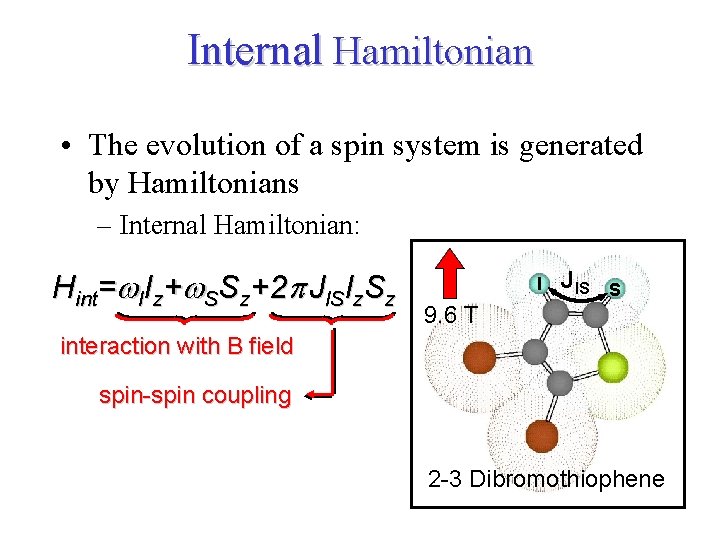 Internal Hamiltonian

• The evolution of a spin system is generated by Hamiltonians

– Internal Hamiltonian:

$H_{int}=\omega_I I_z+\omega_S S_z+2\pi J_{IS} I_z S_z$

interaction with B field

spin-spin coupling

9.6 T

I

$J_{IS}$

S

2-3 Dibromothiophene